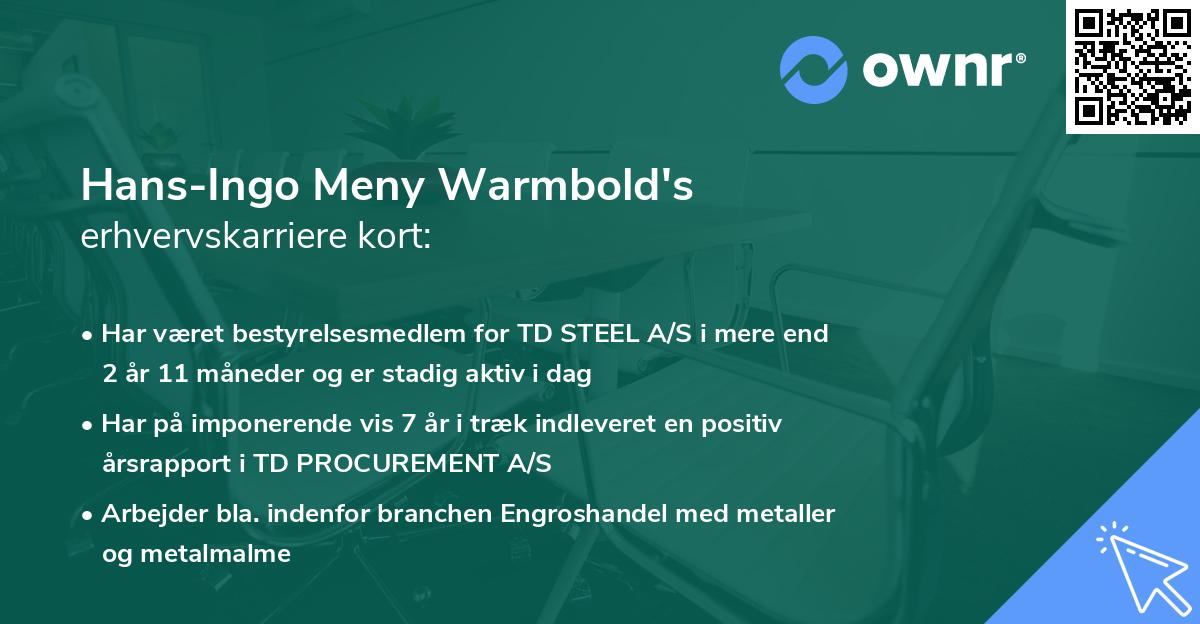 ownr®

Hans-Ingo Meny Warmbold's
erhvervskarriere kort:

• Har været bestyrelsesmedlem for TD STEEL A/S i mere end 2 år 11 måneder og er stadig aktiv i dag

• Har på imponerende vis 7 år i træk indleveret en positiv årsrapport i TD PROCUREMENT A/S

• Arbejder bla. indenfor branchen Engroshandel med metaller og metalmalme